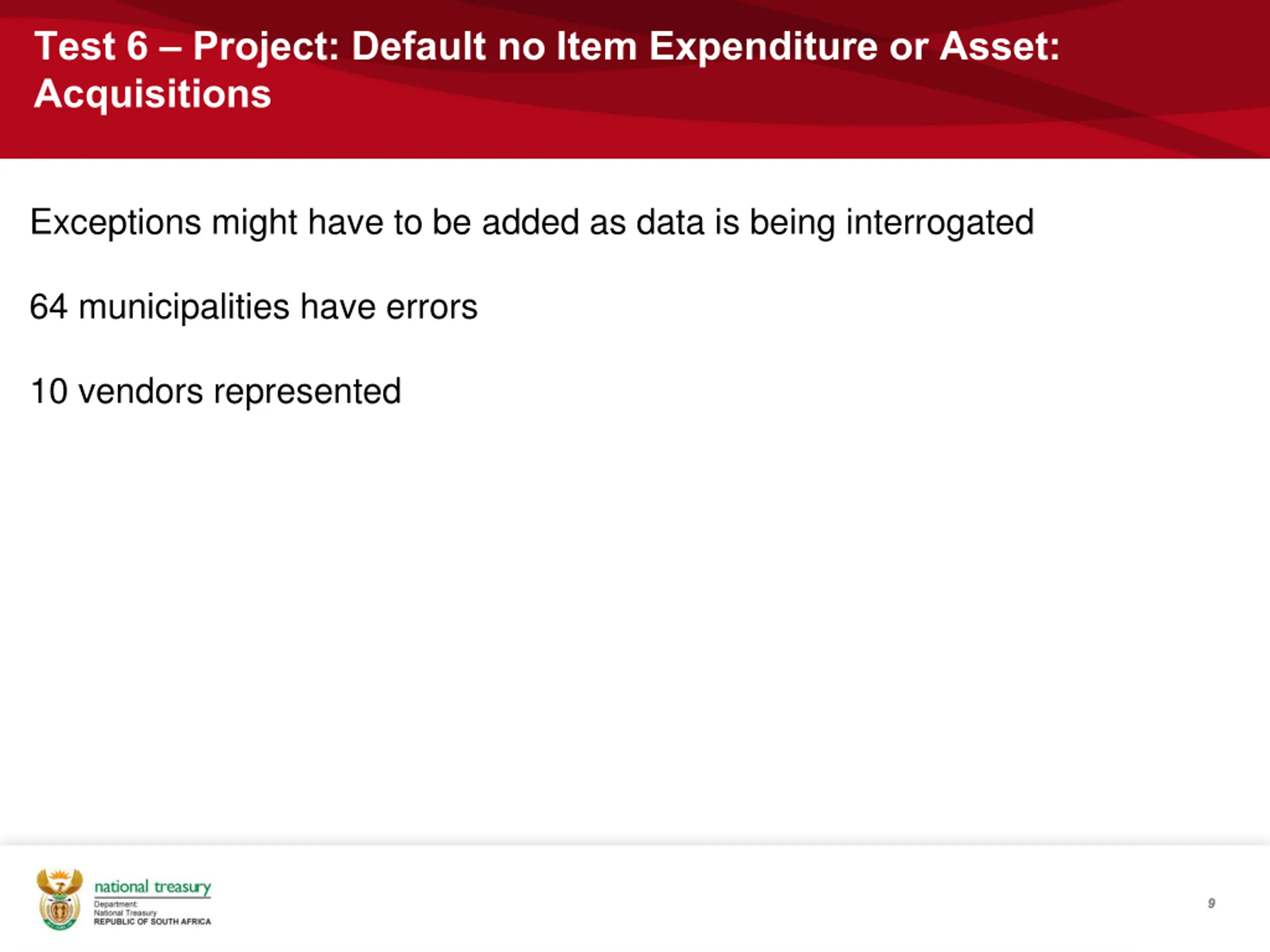 Test 6 – Project: Default no Item Expenditure or Asset: Acquisitions

Exceptions might have to be added as data is being interrogated

64 municipalities have errors

10 vendors represented

national treasury
Department:
National Treasury
REPUBLIC OF SOUTH AFRICA

9